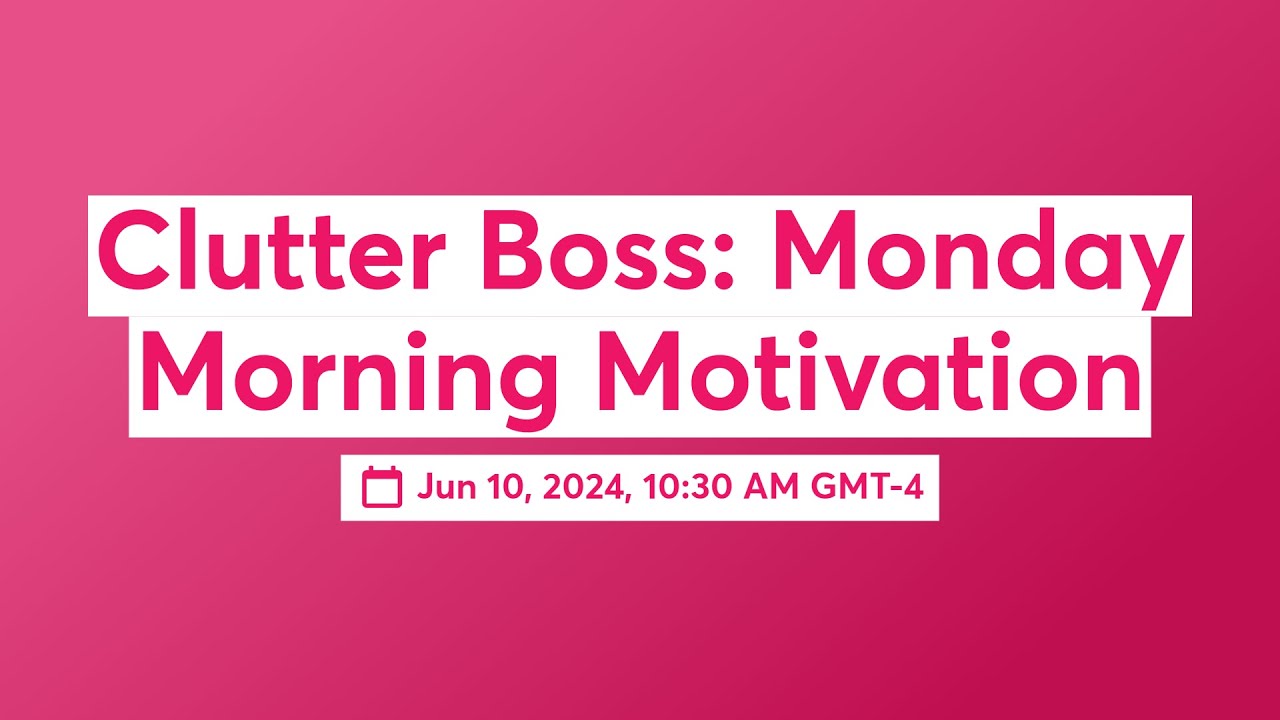 Clutter Boss: Monday Morning Motivation

Jun 10, 2024, 10:30 AM GMT-4